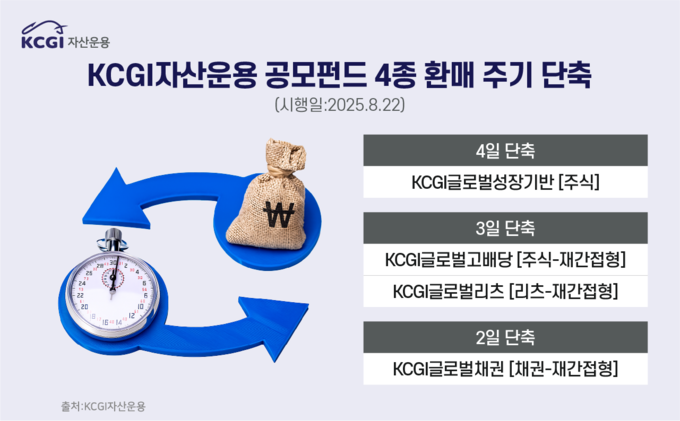 KCGI 자산운용

KCGI자산운용 공모펀드 4종 환매 주기 단축

(시행일:2025.8.22)

₩

4일 단축

KCGI글로벌성장기반 [주식]

3일 단축

KCGI글로벌고배당 [주식-재간접형]

KCGI글로벌리츠 [리츠-재간접형]

2일 단축

KCGI글로벌채권 [채권-재간접형]

출처:KCGI자산운용